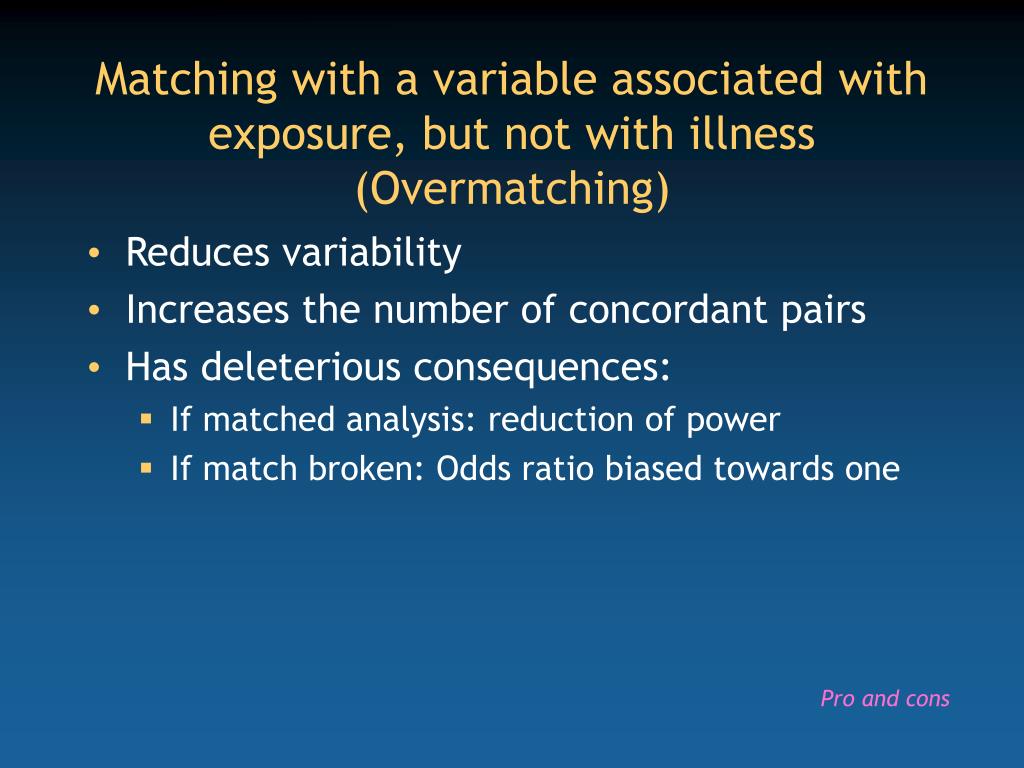 Matching with a variable associated with exposure, but not with illness (Overmatching)

• Reduces variability
• Increases the number of concordant pairs
• Has deleterious consequences:
 ▪ If matched analysis: reduction of power
 ▪ If match broken: Odds ratio biased towards one

Pro and cons